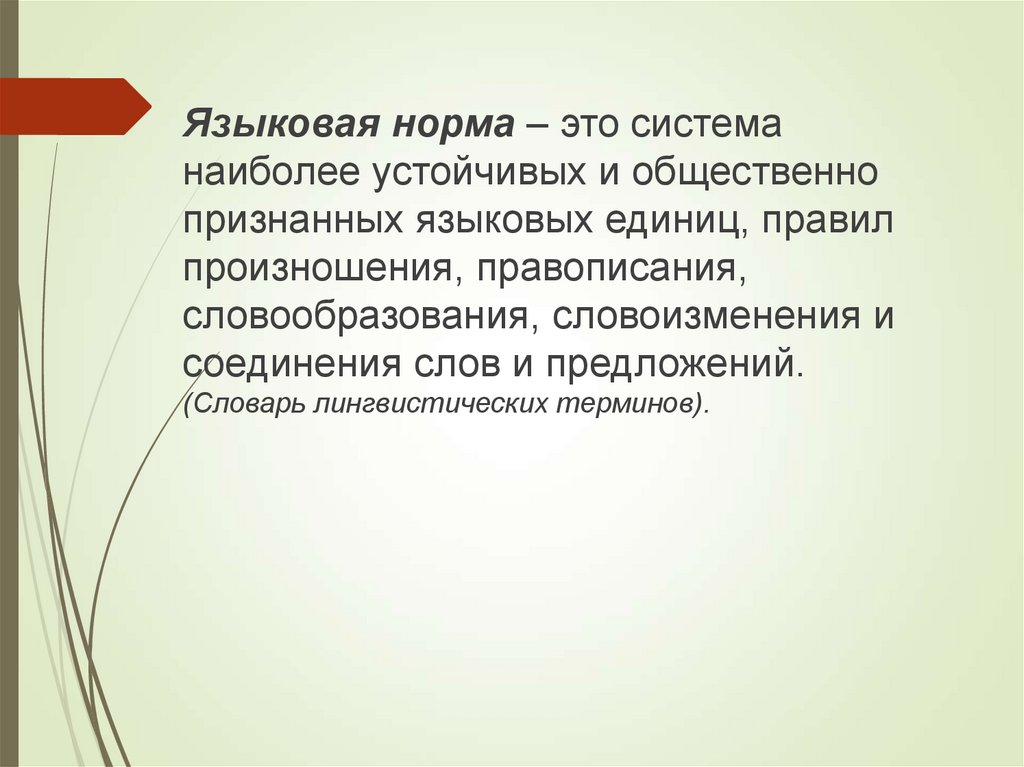 Языковая норма – это система наиболее устойчивых и общественно признанных языковых единиц, правил произношения, правописания, словообразования, словоизменения и соединения слов и предложений. (Словарь лингвистических терминов).